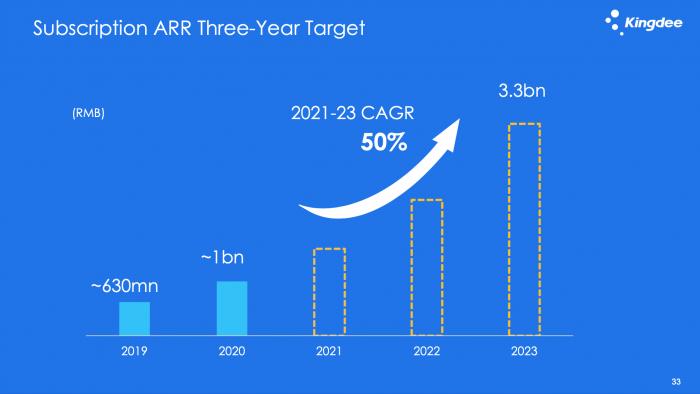 Subscription ARR Three-Year Target

Kingdee

(RMB)

2021-23 CAGR
50%

3.3bn

~1bn

~630mn

2019
2020
2021
2022
2023

33